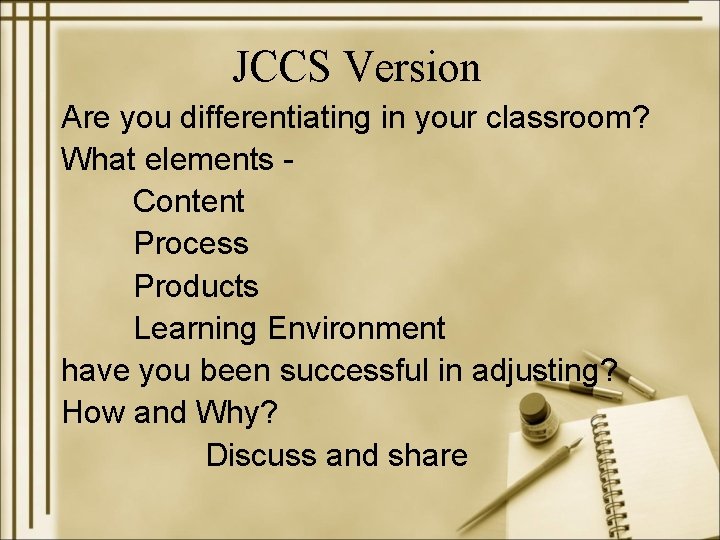 JCCS Version

Are you differentiating in your classroom?
What elements -
Content
Process
Products
Learning Environment
have you been successful in adjusting?
How and Why?
Discuss and share